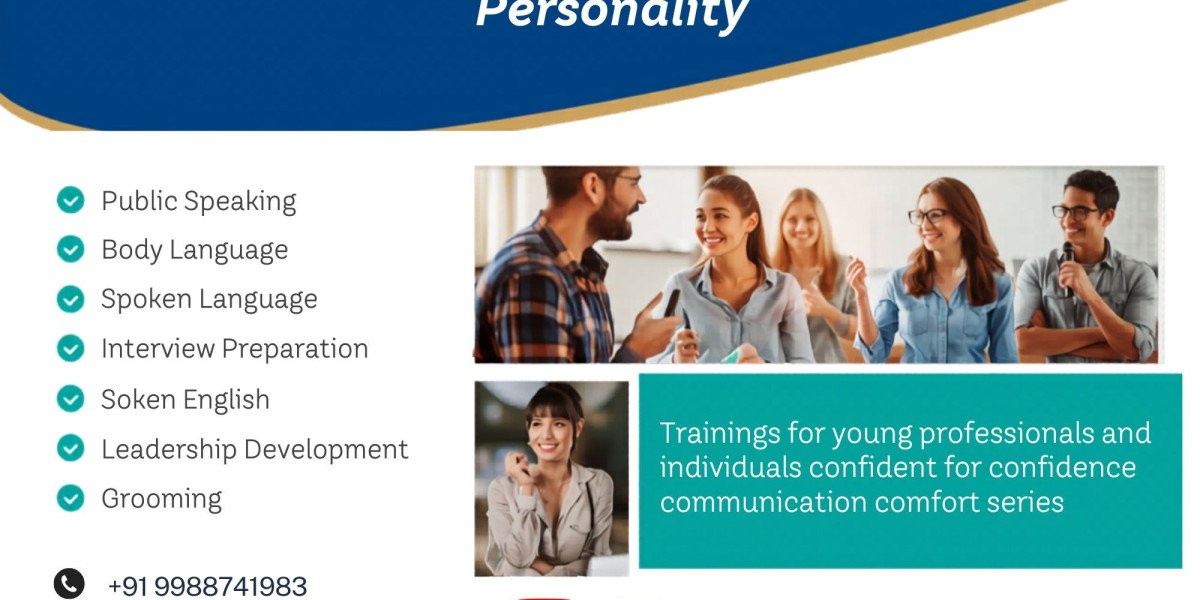 Personality

Public Speaking
Body Language
Spoken Language
Interview Preparation
Soken English
Leadership Development
Grooming

+91 9988741983

Trainings for young professionals and individuals confident for confidence communication comfort series